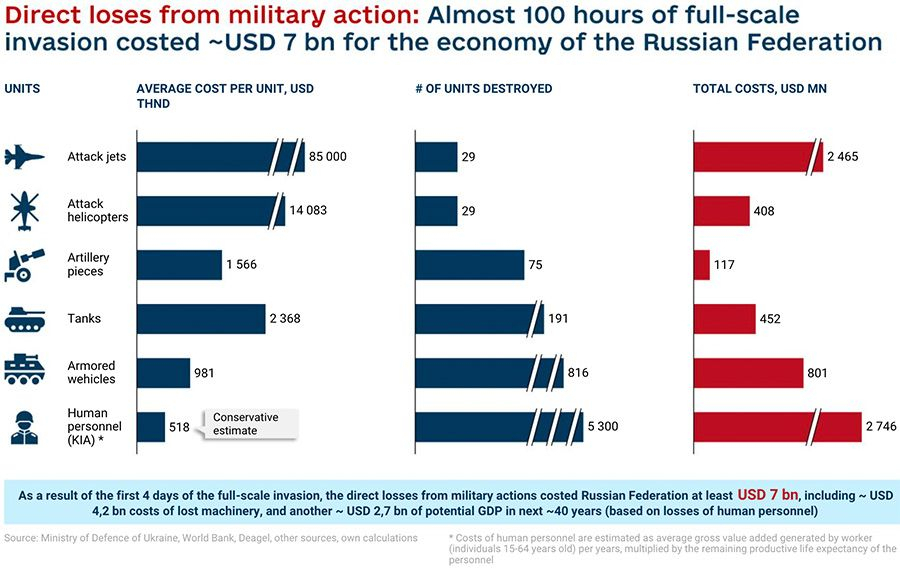 Direct loses from military action: Almost 100 hours of full-scale invasion costed ~USD 7 bn for the economy of the Russian Federation

| UNITS | AVERAGE COST PER UNIT, USD THND | # OF UNITS DESTROYED | TOTAL COSTS, USD MN |
|---|---|---|---|
| Attack jets | 85 000 | 29 | 2 465 |
| Attack helicopters | 14 083 | 29 | 408 |
| Artillery pieces | 1 566 | 75 | 117 |
| Tanks | 2 368 | 191 | 452 |
| Armored wehicles | 981 | 816 | 801 |
| Human personnel (KIA) * | 518 | 5 300 | 2 746 |

Conservative estimate

As a result of the first 4 days of the full-scale invasion, the direct losses from military actions costed Russian Federation at least USD 7 bn, including ~ USD 4,2 bn costs of lost machinery, and another ~ USD 2,7 bn of potential GDP in next ~40 years (based on losses of human personnel)

Source: Ministry of Defence of Ukraine, World Bank, Deagel, other sources, own calculations

* Costs of human personnel are estimated as average gross value added generated by worker (individuals 15-64 years old) per years, multiplied by the remaining productive life expectancy of the personnel